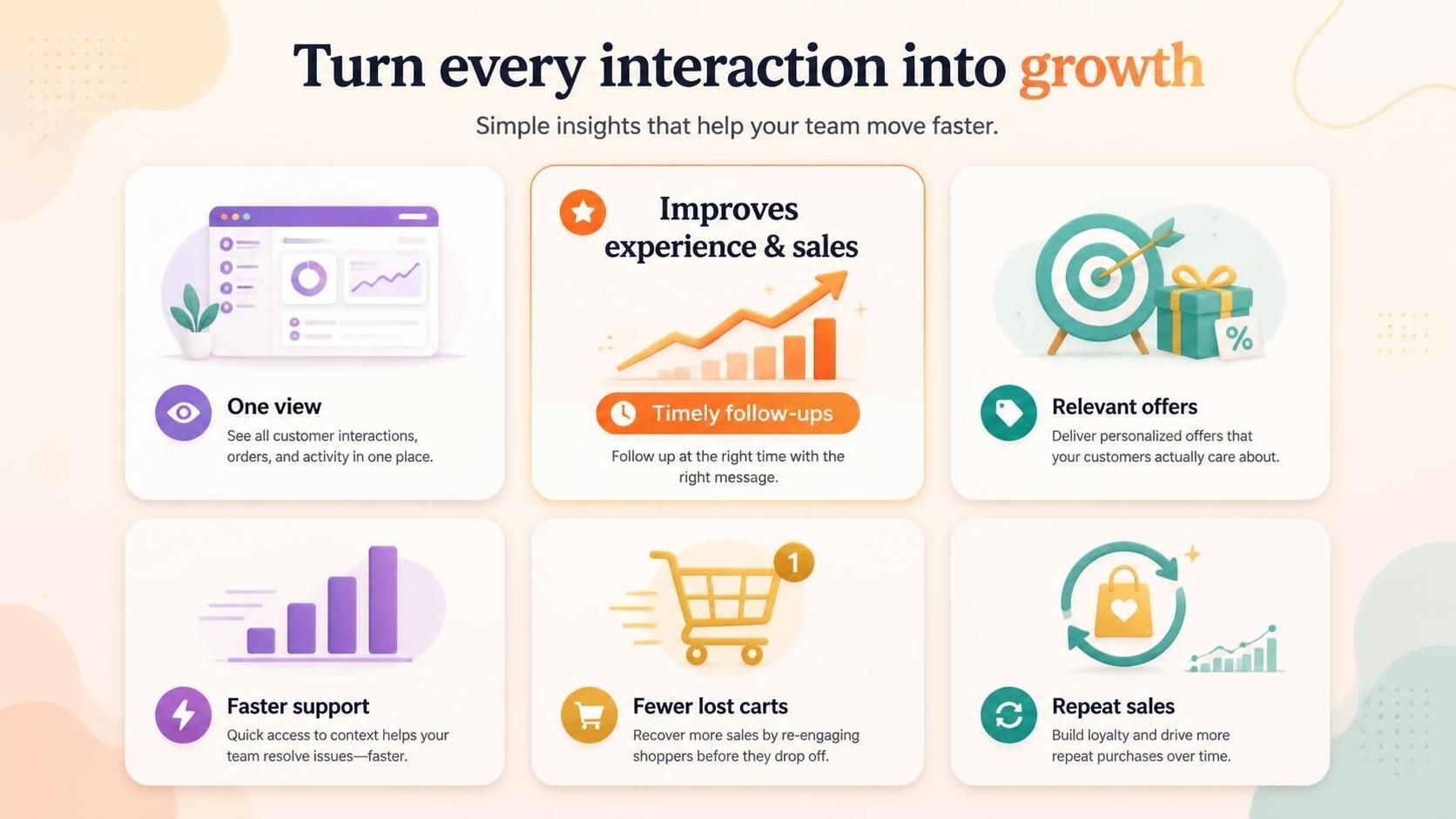 Turn every interaction into growth

Simple insights that help your team move faster.

One view

See all customer interactions, orders, and activity in one place.

Improves experience & sales

Timely follow-ups

Follow up at the right time with the right message.

%

Relevant offers

Deliver personalized offers that your customers actually care about.

Faster support

Quick access to context helps your team resolve issues—faster.

1

Fewer lost carts

Recover more sales by re-engaging shoppers before they drop off.

Repeat sales

Build loyalty and drive more repeat purchases over time.